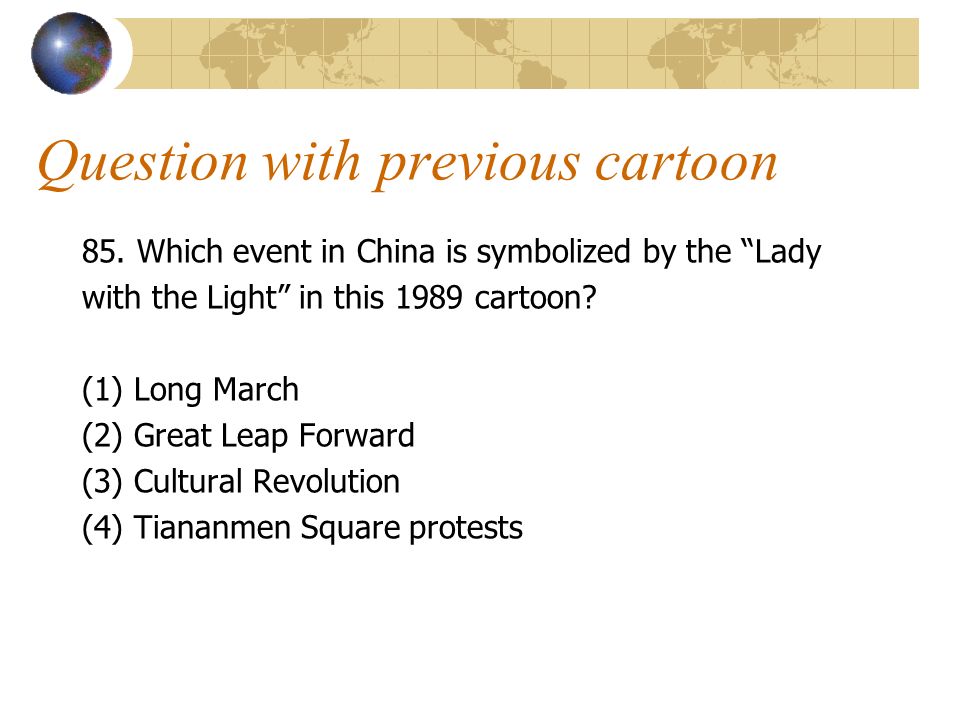 Question with previous cartoon

85. Which event in China is symbolized by the “Lady with the Light” in this 1989 cartoon?

(1) Long March
(2) Great Leap Forward
(3) Cultural Revolution
(4) Tiananmen Square protests